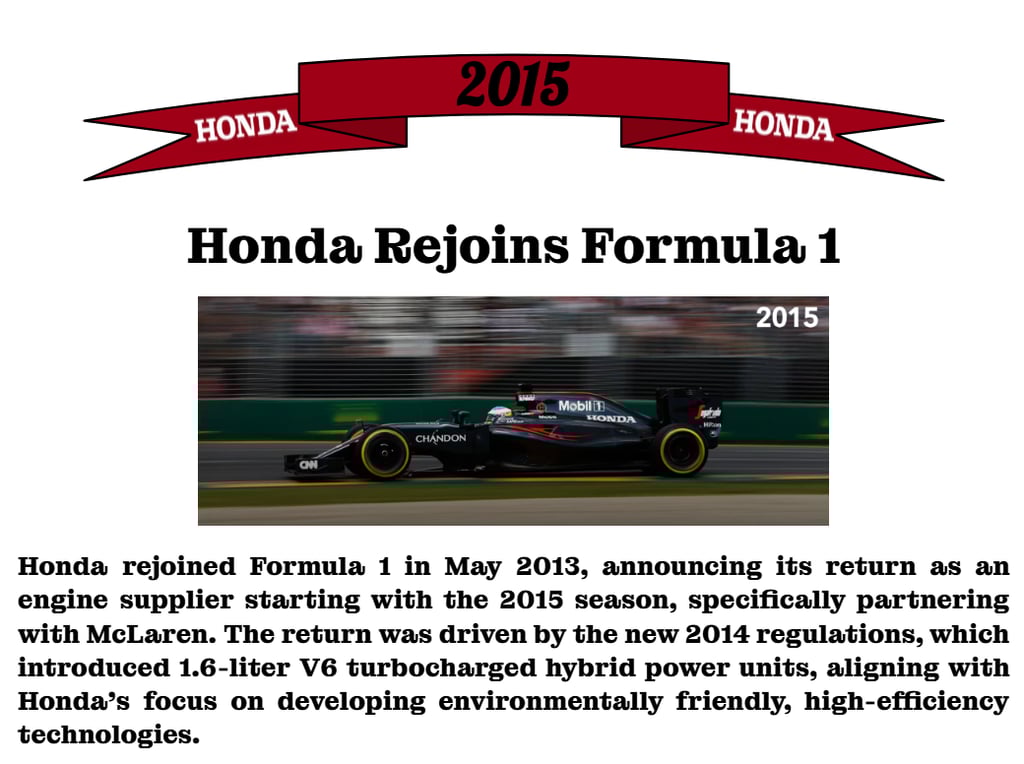 HONDA

2015

HONDA

Honda Rejoins Formula 1

2015

Mobil 1

HONDA

CHANDON

CNN

Honda rejoined Formula 1 in May 2013, announcing its return as an engine supplier starting with the 2015 season, specifically partnering with McLaren. The return was driven by the new 2014 regulations, which introduced 1.6-liter V6 turbocharged hybrid power units, aligning with Honda's focus on developing environmentally friendly, high-efficiency technologies.